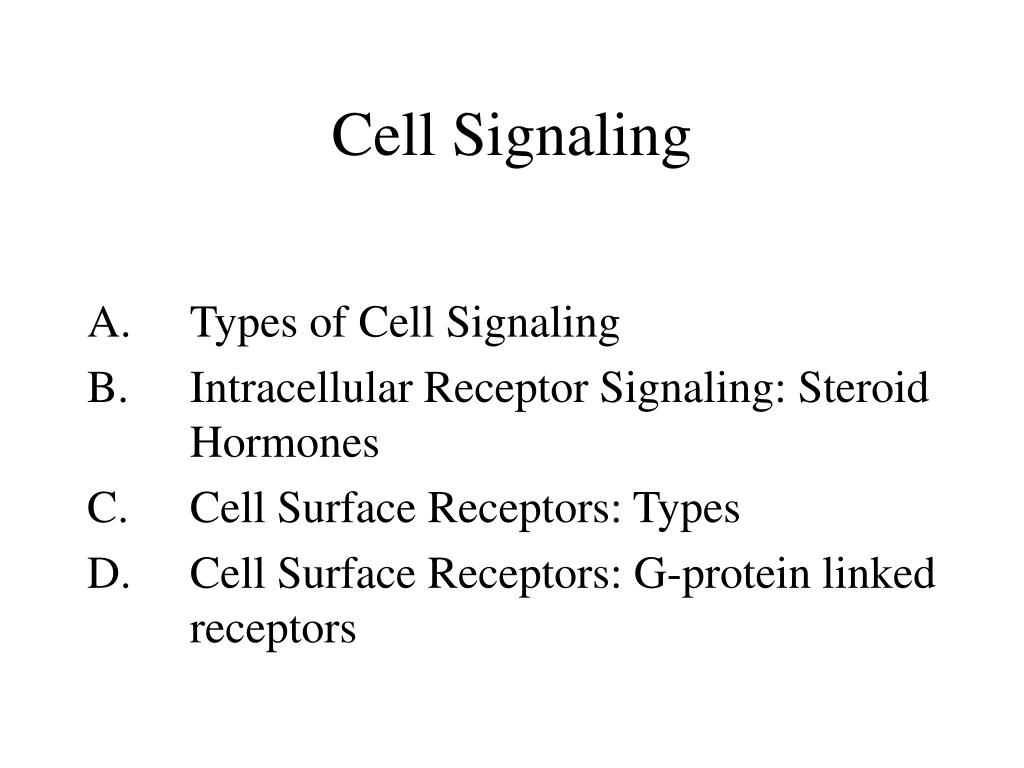 Cell Signaling

A. Types of Cell Signaling
B. Intracellular Receptor Signaling: Steroid Hormones
C. Cell Surface Receptors: Types
D. Cell Surface Receptors: G-protein linked receptors